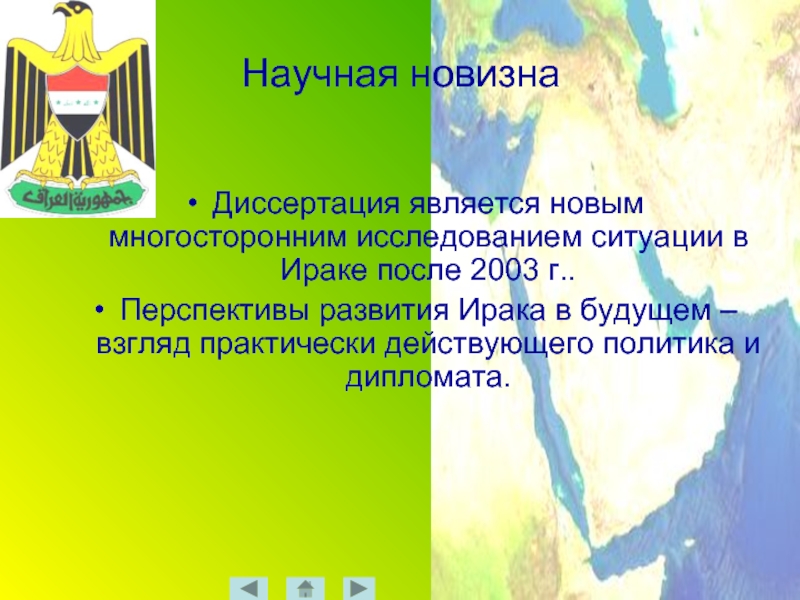 جمهورية العراق

Научная новизна

• Диссертация является новым многосторонним исследованием ситуации в Ираке после 2003 г..

• Перспективы развития Ирака в будущем – взгляд практически действующего политика и дипломата.